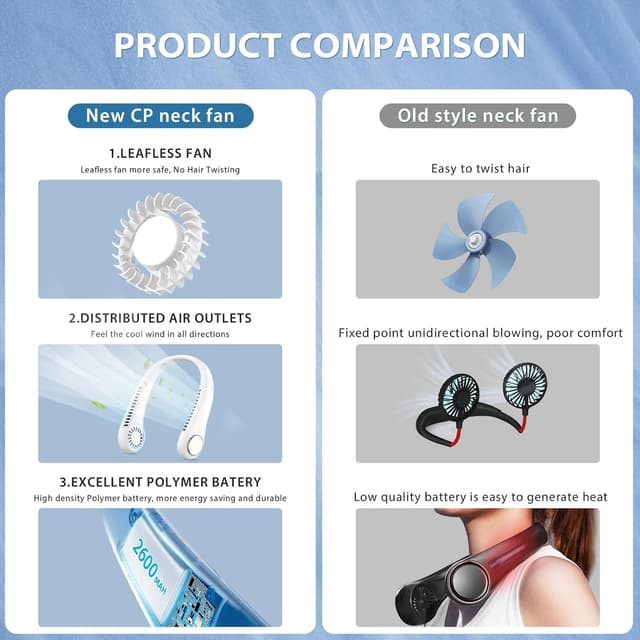 PRODUCT COMPARISON

New CP neck fan

1.LEAFLESS FAN
Leafless fan more safe, No Hair Twisting

2.DISTRIBUTED AIR OUTLETS
Feel the cool wind in all directions

3.EXCELLENT POLYMER BATERY
High density Polymer battery, more energy saving and durable

2600 MAH

Old style neck fan

Easy to twist hair

Fixed point unidirectional blowing, poor comfort

Low quality battery is easy to generate heat